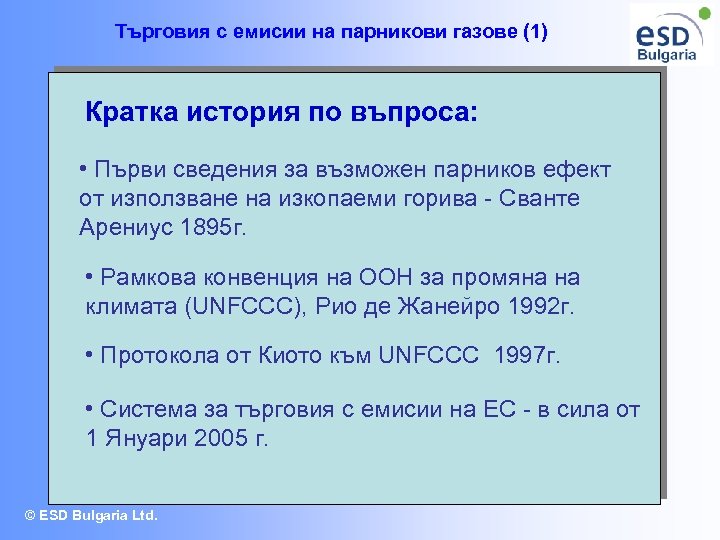 Търговия с емисии на парникови газове (1)

esD
Bulgaria

Кратка история по въпроса:

• Първи сведения за възможен парников ефект от използване на изкопаеми горива - Сванте Арениус 1895г.

• Рамкова конвенция на ООН за промяна на климата (UNFCCC), Рио де Жанейро 1992г.

• Протокола от Киото към UNFCCC 1997г.

• Система за търговия с емисии на ЕС - в сила от 1 Януари 2005 г.

© ESD Bulgaria Ltd.